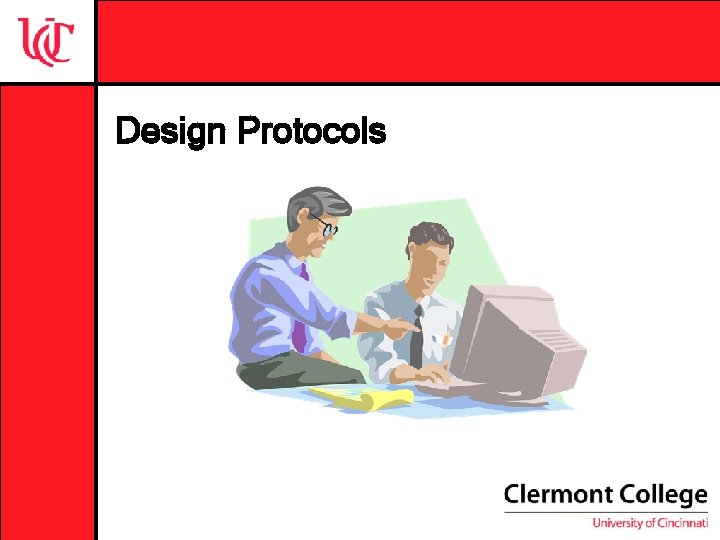 UC

Design Protocols

Clermont College
University of Cincinnati